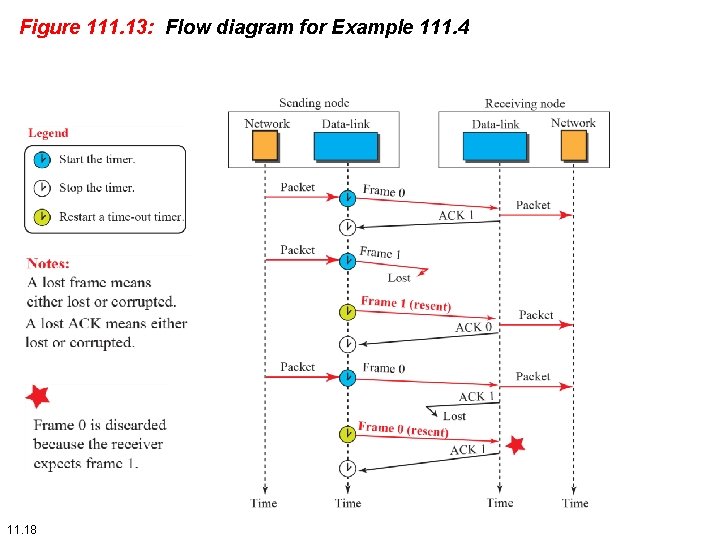 Figure 111.13: Flow diagram for Example 111.4

Legend
Start the timer.
Stop the timer.
Restart a time-out timer.

Notes:
A lost frame means either lost or corrupted.
A lost ACK means either lost or corrupted.

Frame 0 is discarded because the receiver expects frame 1.

Sending node
Network
Data-link

Receiving node
Data-link
Network

Packet
Frame 0
Packet
ACK 1
Packet
Frame 1
Lost
Frame 1 (resent)
Packet
ACK 0
Packet
Frame 0
Packet
ACK 1
Lost
Frame 0 (resent)
ACK 1

Time
Time
Time
Time

11.18